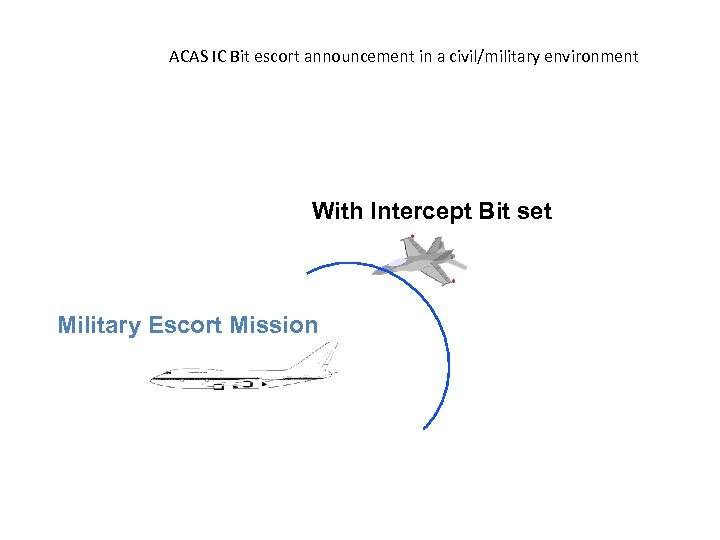 ACAS IC Bit escort announcement in a civil/military environment

With Intercept Bit set

Military Escort Mission